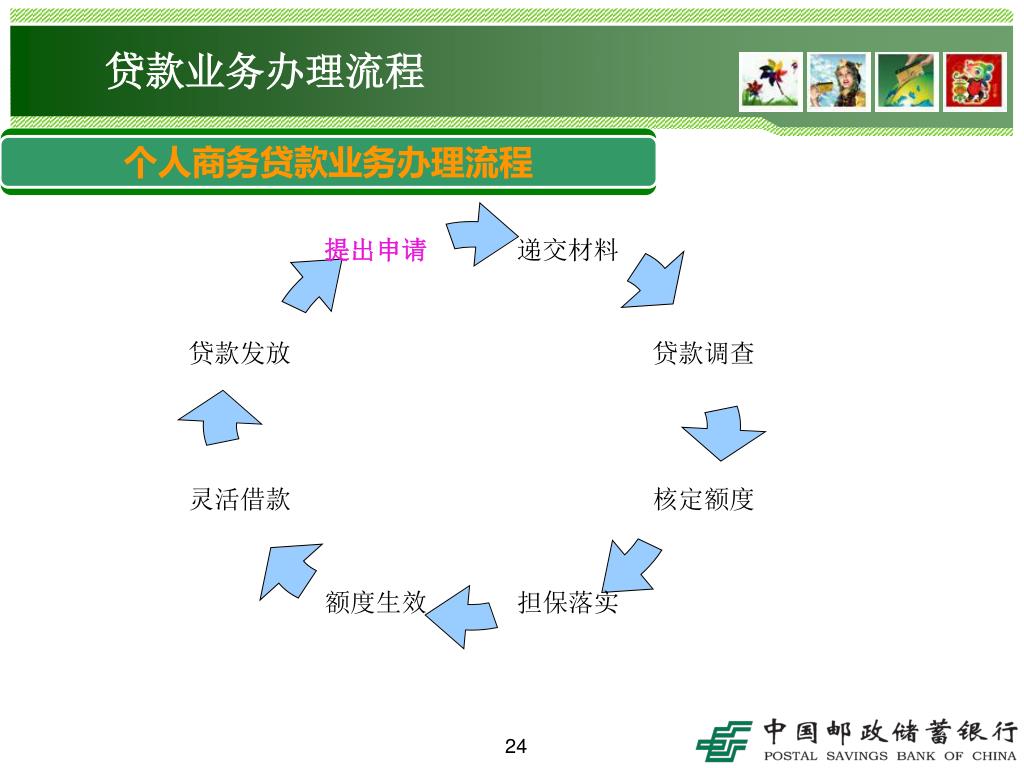 贷款业务办理流程

个人商务贷款业务办理流程

提出申请

递交材料

贷款调查

核定额度

担保落实

额度生效

灵活借款

贷款发放

24

中国邮政储蓄银行
POSTAL SAVINGS BANK OF CHINA